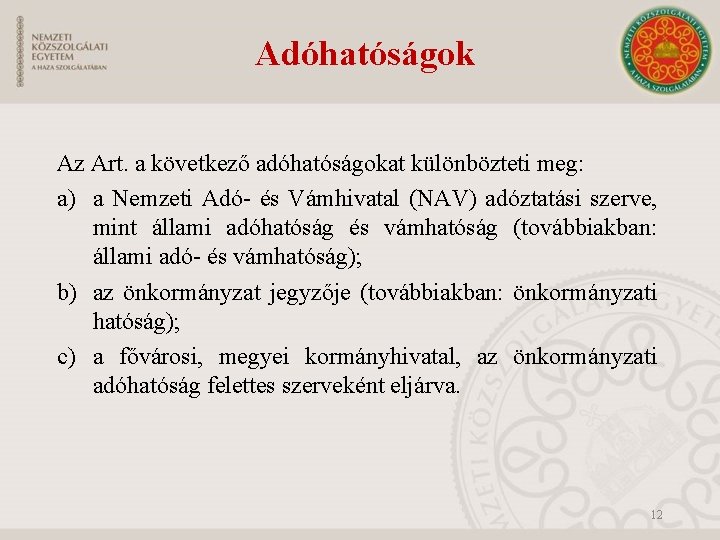 NEMZETI
KÖZSZOLGÁLATI
EGYETEM
A HAZA SZOLGÁLATÁBAN

Adóhatóságok

NEMZETI KÖZSZOLGÁLATI EGYETEM
A HAZA SZOLGÁLATÁBAN

Az Art. a következő adóhatóságokat különbözteti meg:

a) a Nemzeti Adó- és Vámhivatal (NAV) adóztatási szerve, mint állami adóhatóság és vámhatóság (továbbiakban: állami adó- és vámhatóság);

b) az önkormányzat jegyzője (továbbiakban: önkormányzati hatóság);

c) a fővárosi, megyei kormányhivatal, az önkormányzati adóhatóság felettes szerveként eljárva.

NEMZETI KÖZSZOLGÁLATI EGYETEM

12